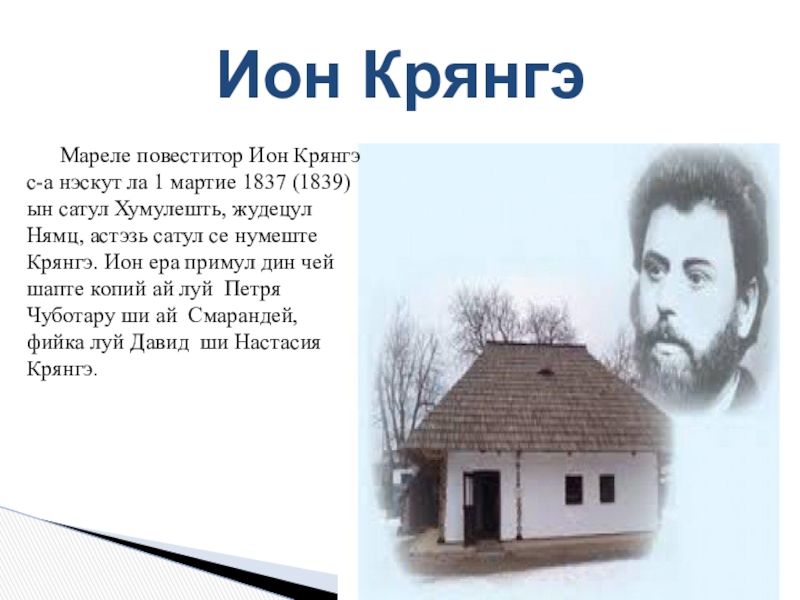 Ион Крянгэ

Мареле повеститор Ион Крянгэ с-а нэскут ла 1 мартие 1837 (1839) ын сатул Хумулешть, жудецул Нямц, астэзь сатул се нумеште Крянгэ. Ион ера примул дин чей шапте копий ай луй Петря Чуботару ши ай Смарандей, фийка луй Давид ши Настасия Крянгэ.